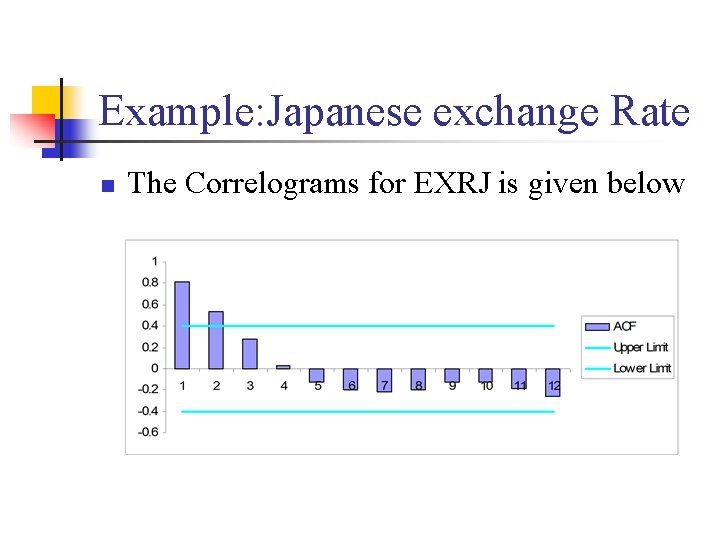 Example:Japanese exchange Rate

The Correlograms for EXRJ is given below

1
0.8
0.6
0.4
0.2
0
-0.2
-0.4
-0.6

1 2 3 4 5 6 7 8 9 10 11 12

ACF
Upper Limit
Lower Limit